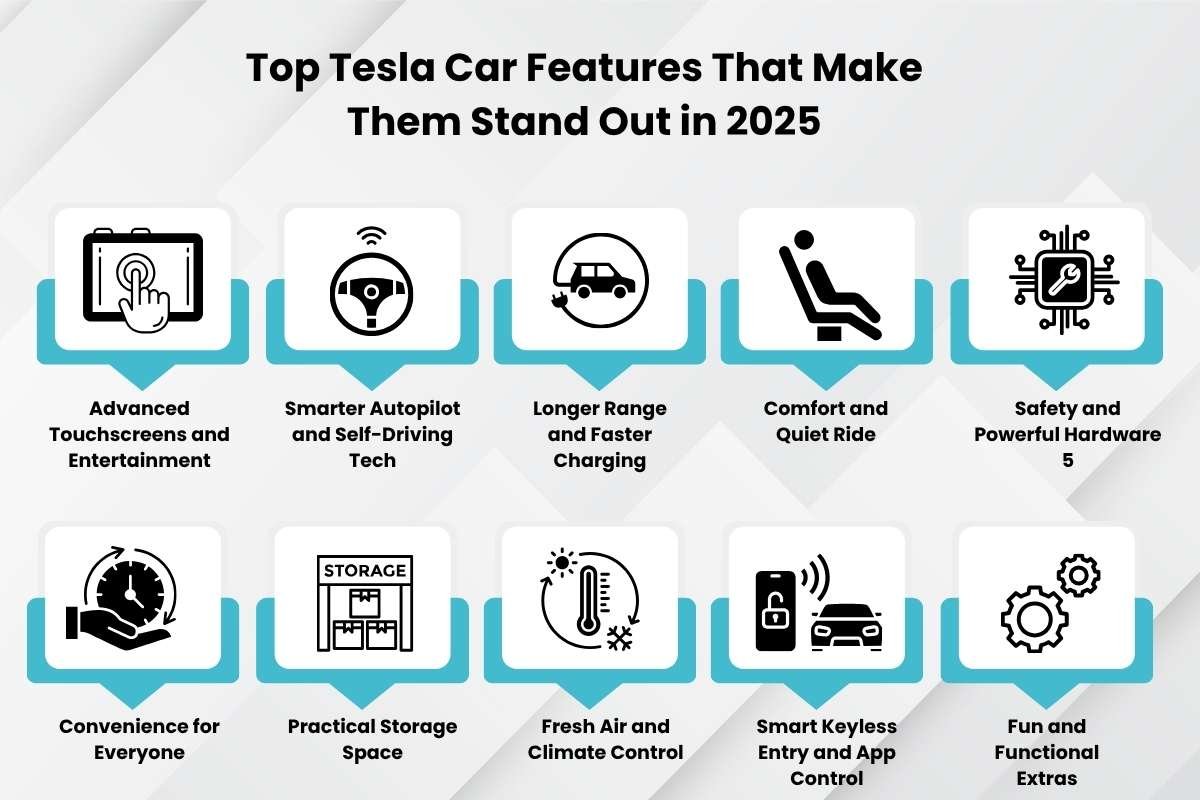 Top Tesla Car Features That Make Them Stand Out in 2025

Advanced Touchscreens and Entertainment

Smarter Autopilot and Self-Driving Tech

Longer Range and Faster Charging

Comfort and Quiet Ride

Safety and Powerful Hardware 5

STORAGE

Convenience for Everyone

Practical Storage Space

Fresh Air and Climate Control

Smart Keyless Entry and App Control

Fun and Functional Extras